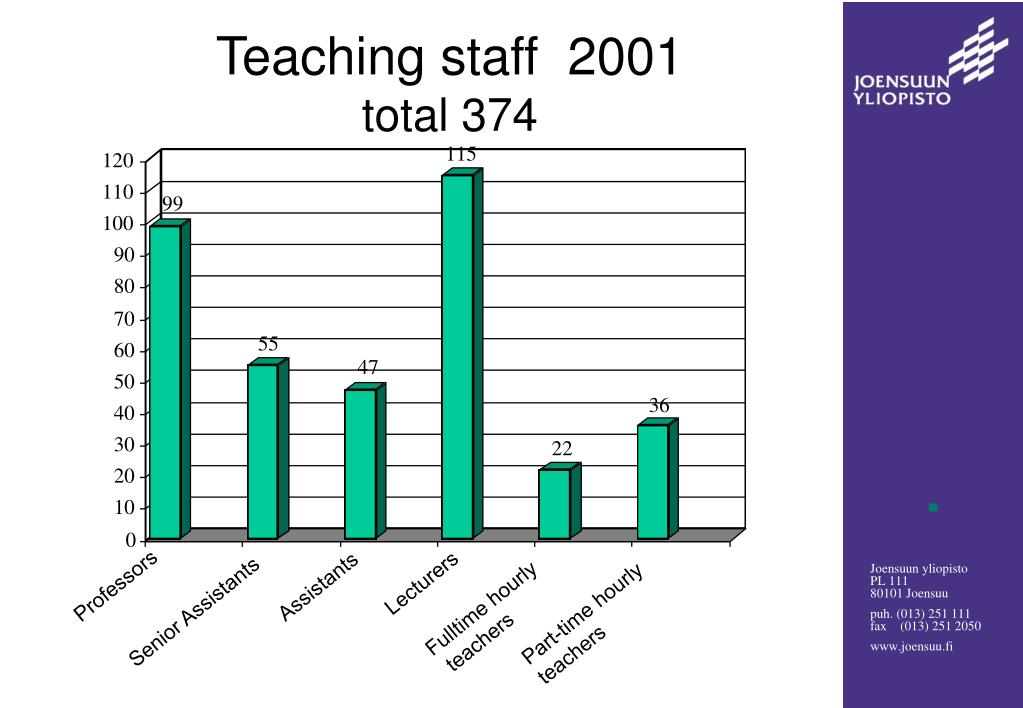 Teaching staff 2001
total 374

120
110
100
90
80
70
60
50
40
30
20
10
0

99
55
47
115
22
36

Professors
Senior Assistants
Assistants
Lecturers
Fulltime hourly teachers
Part-time hourly teachers

JOENSUUN YLIOPISTO

Joensuun yliopisto
PL 111
80101 Joensuu

puh. (013) 251 111
fax (013) 251 2050

www.joensuu.fi